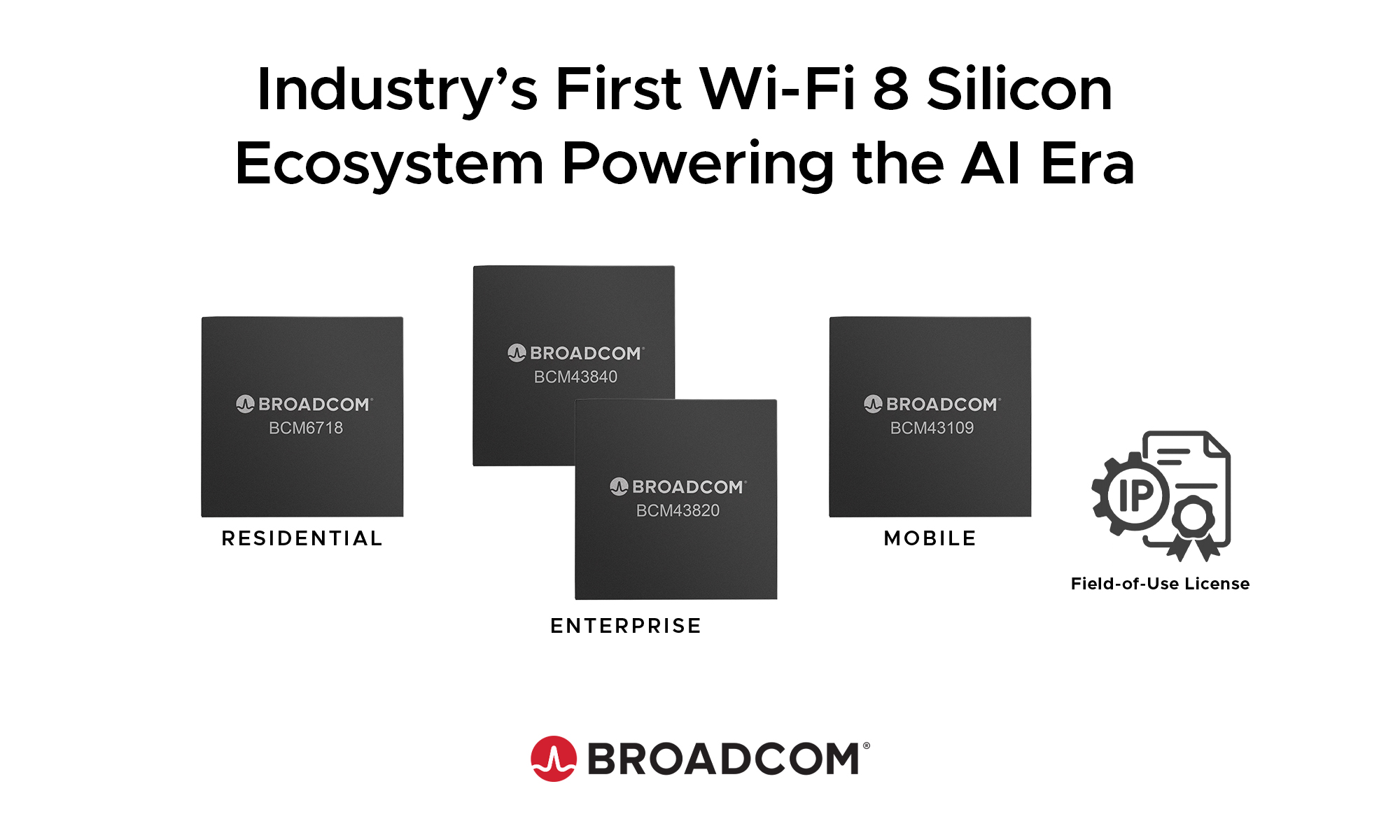 Industry's First Wi-Fi 8 Silicon Ecosystem Powering the AI Era

BROADCOM®
BCM6718

RESIDENTIAL

BROADCOM®
BCM43840

BROADCOM®
BCM43820

ENTERPRISE

BROADCOM®
BCM43109

MOBILE

IP

Field-of-Use License

BROADCOM®